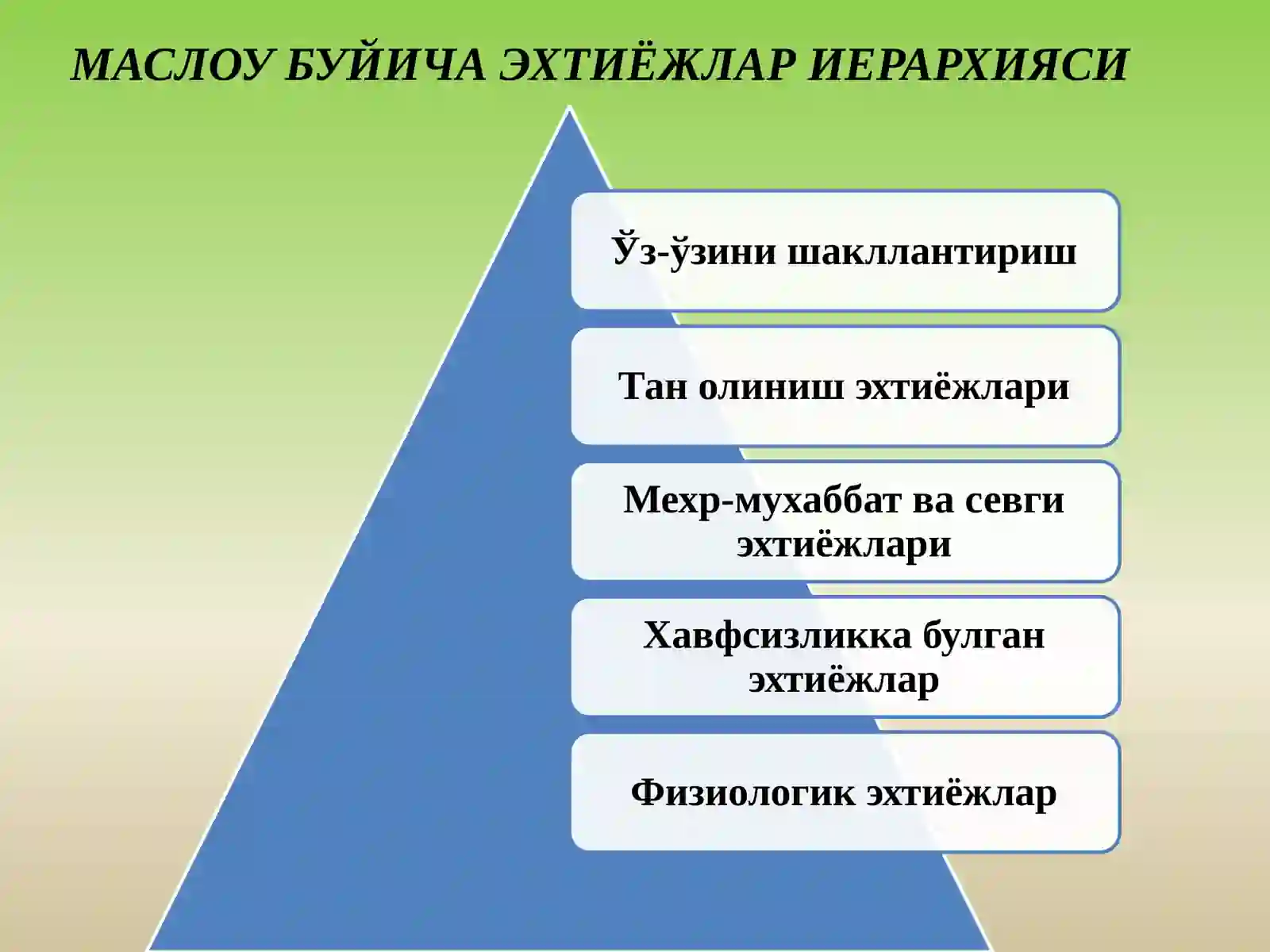 МАСЛОУ БУЙИЧА ЭХТИЁЖЛАР ИЕРАРХИЯСИ

Ўз-ўзини шакллантириш

Тан олиниш эхтиёжлари

Мехр-мухаббат ва севги эхтиёжлари

Хавфсизликка булган эхтиёжлар

Физиологик эхтиёжлар